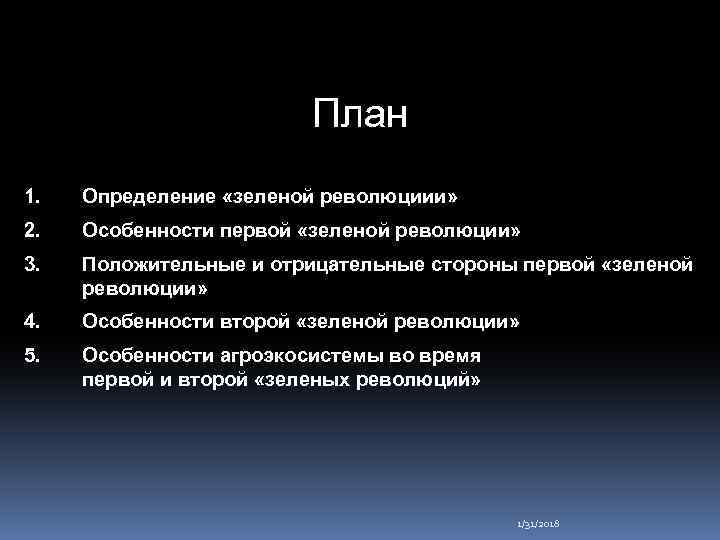 План

1. Определение «зеленой революциии»

2. Особенности первой «зеленой революции»

3. Положительные и отрицательные стороны первой «зеленой революции»

4. Особенности второй «зеленой революции»

5. Особенности агроэкосистемы во время первой и второй «зеленых революций»

1/31/2018